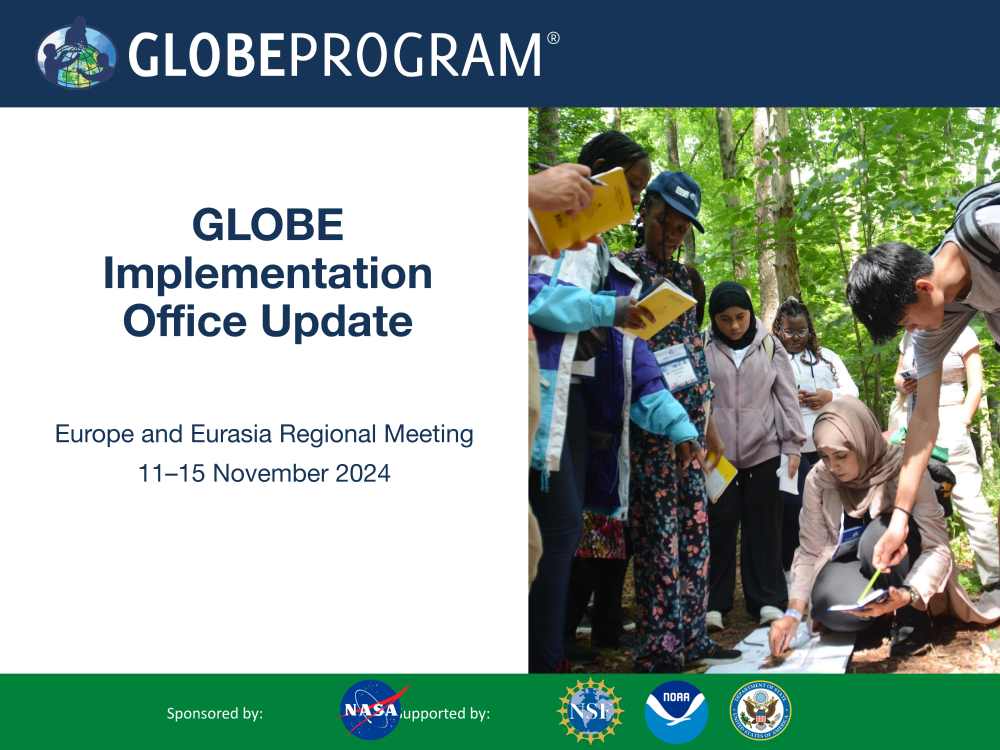 GLOBEPROGRAM®

GLOBE Implementation Office Update

Europe and Eurasia Regional Meeting
11–15 November 2024

Sponsored by: NASA Supported by: NSF NOAA